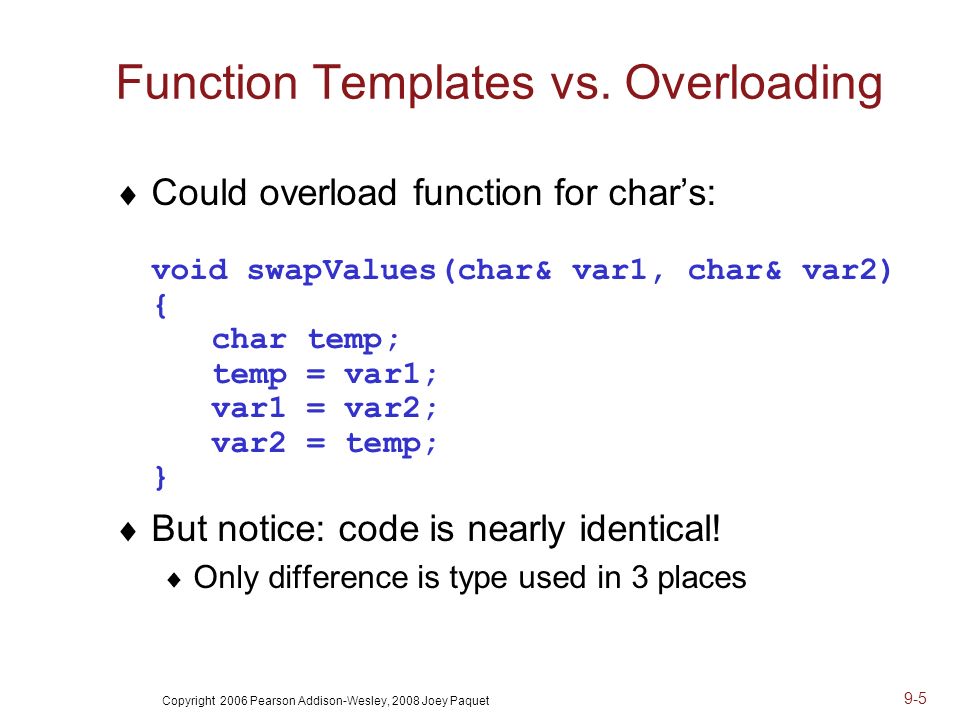 Function Templates vs. Overloading

♦ Could overload function for char's:

void swapValues(char& var1, char& var2)
{
    char temp;
    temp = var1;
    var1 = var2;
    var2 = temp;
}

♦ But notice: code is nearly identical!

♦ Only difference is type used in 3 places

Copyright 2006 Pearson Addison-Wesley, 2008 Joey Paquet

9-5